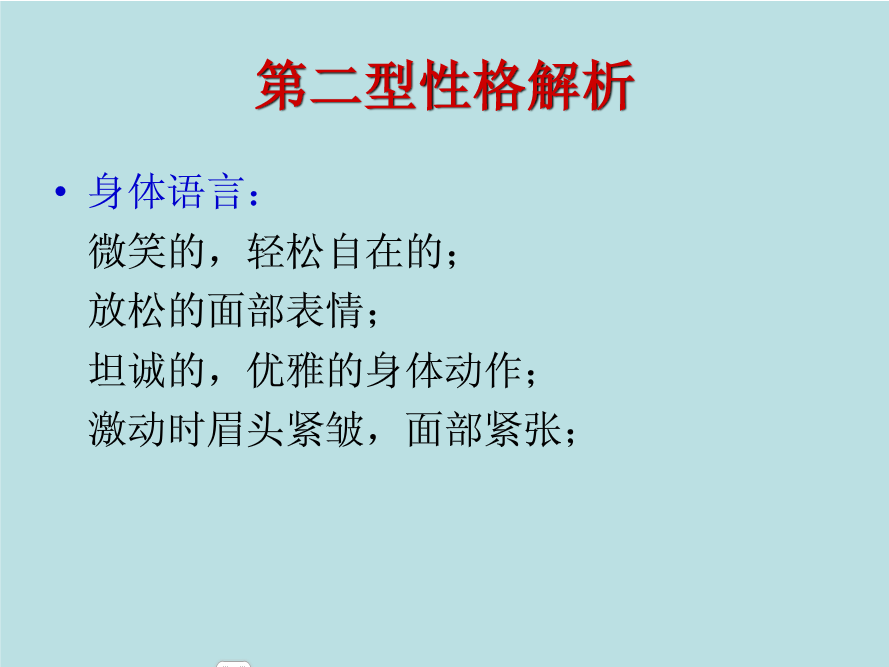 第二型性格解析

• 身体语言：
微笑的，轻松自在的；
放松的面部表情；
坦诚的，优雅的身体动作；
激动时眉头紧皱，面部紧张；